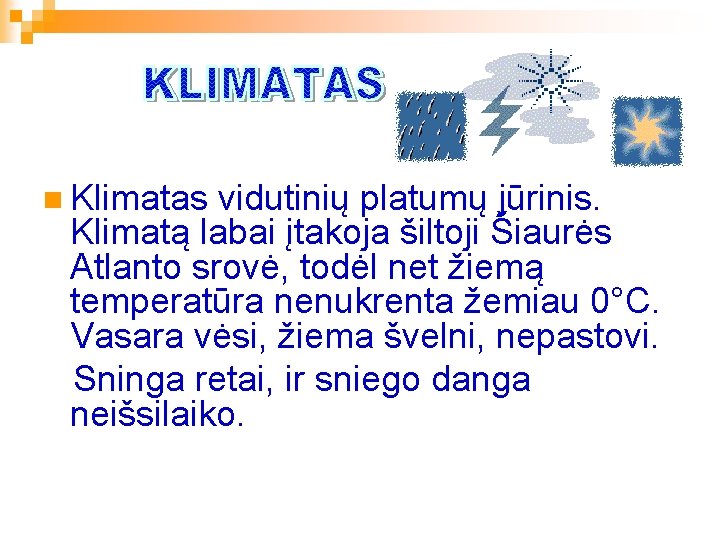 KLIMATAS

Klimatas vidutinių platumų jūrinis. Klimatą labai įtakoja šiltoji Šiaurės Atlanto srovė, todėl net žiemą temperatūra nenukrenta žemiau 0°C. Vasara vėsi, žiema švelni, nepastovi.

Sninga retai, ir sniego danga neišsilaiko.